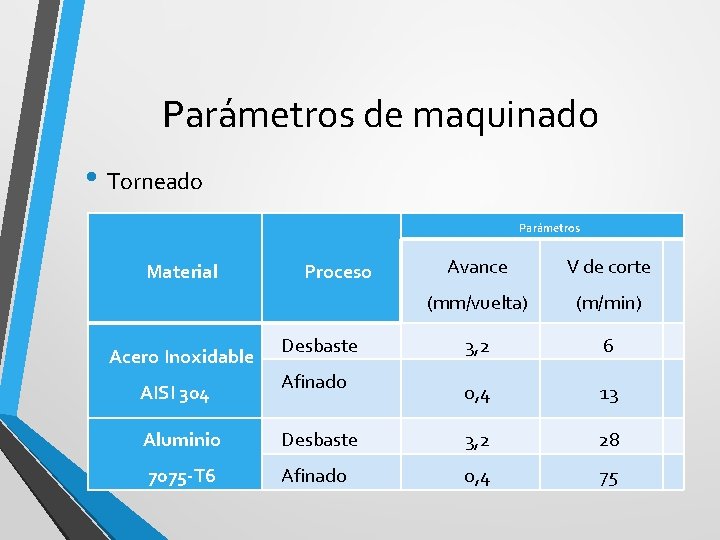 Parámetros de maquinado

• Torneado

| Material | Proceso | Parámetros | | |
|---|---|---|---|---|
| | | Avance (mm/vuelta) | V de corte (m/min) | |
| Acero Inoxidable AISI 304 | Desbaste | 3,2 | 6 | |
| | Afinado | 0,4 | 13 | |
| Aluminio 7075-T6 | Desbaste | 3,2 | 28 | |
| | Afinado | 0,4 | 75 | |